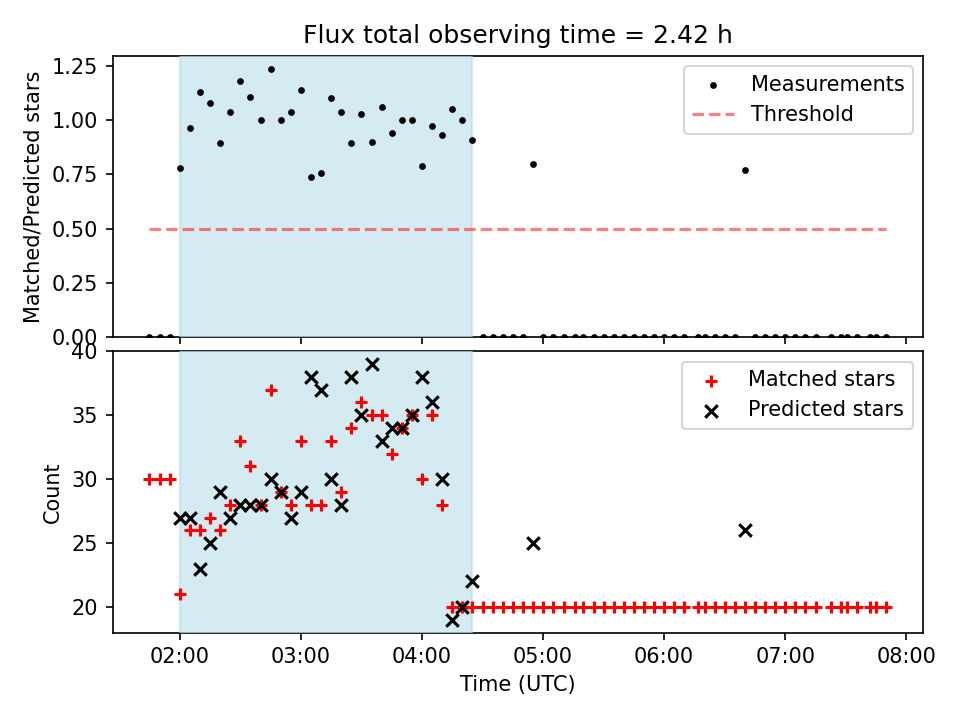 Flux total observing time = 2.42 h

Matched/Predicted stars

1.25
1.00
0.75
0.50
0.25
0.00

Measurements
Threshold

Count

40
35
30
25
20

Matched stars
Predicted stars

02:00
03:00
04:00
05:00
06:00
07:00
08:00

Time (UTC)